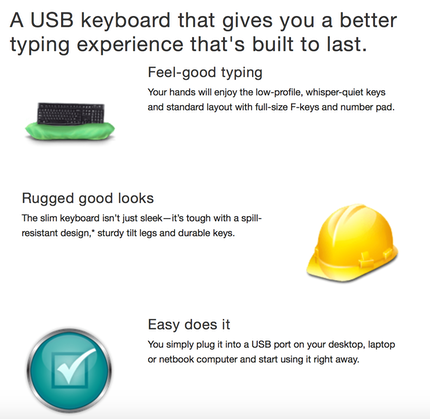 A USB keyboard that gives you a better typing experience that's built to last.

Feel-good typing

Your hands will enjoy the low-profile, whisper-quiet keys and standard layout with full-size F-keys and number pad.

Rugged good looks

The slim keyboard isn't just sleek—it's tough with a spill-resistant design,* sturdy tilt legs and durable keys.

Easy does it

You simply plug it into a USB port on your desktop, laptop or netbook computer and start using it right away.